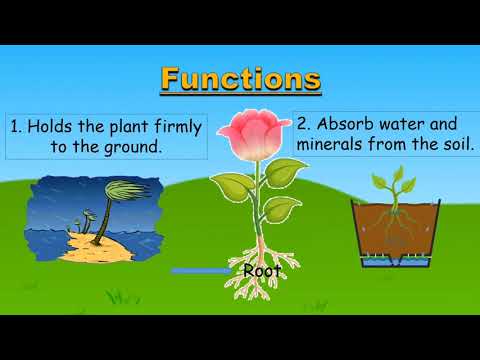 Functions

1. Holds the plant firmly to the ground.

2. Absorb water and minerals from the soil.

Root